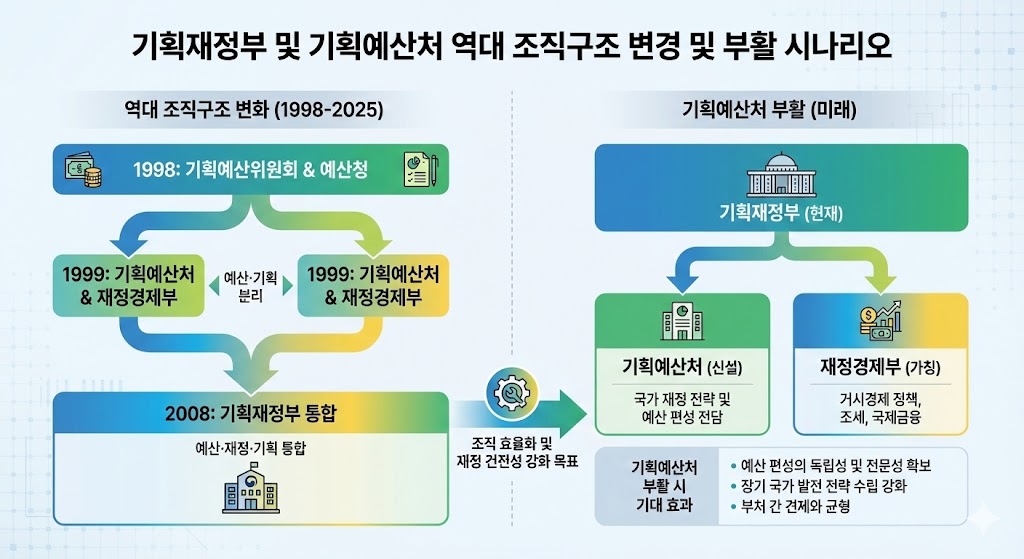 기획재정부 및 기획예산처 역대 조직구조 변경 및 부활 시나리오

역대 조직구조 변화 (1998-2025)

1998: 기획예산위원회 & 예산청

1999: 기획예산처 & 재정경제부

예산·기획 분리

1999: 기획예산처 & 재정경제부

2008: 기획재정부 통합

예산·재정·기획 통합

조직 효율화 및 재정 건전성 강화 목표

기획예산처 부활 (미래)

기획재정부 (현재)

기획예산처 (신설)

국가 재정 전략 및 예산 편성 전담

재정경제부 (가칭)

거시경제 정책, 조세, 국제금융

기획예산처 부활 시 기대 효과

• 예산 편성의 독립성 및 전문성 확보
• 장기 국가 발전 전략 수립 강화
• 부처 간 견제와 균형